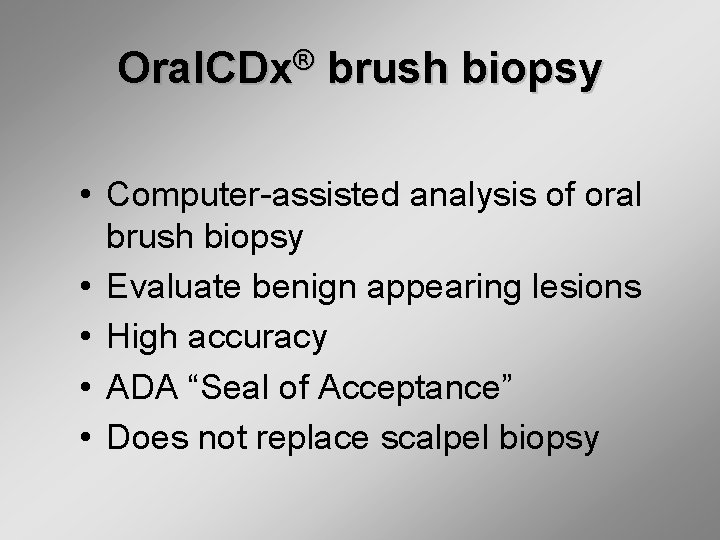 OralCDx® brush biopsy

• Computer-assisted analysis of oral brush biopsy
• Evaluate benign appearing lesions
• High accuracy
• ADA “Seal of Acceptance”
• Does not replace scalpel biopsy